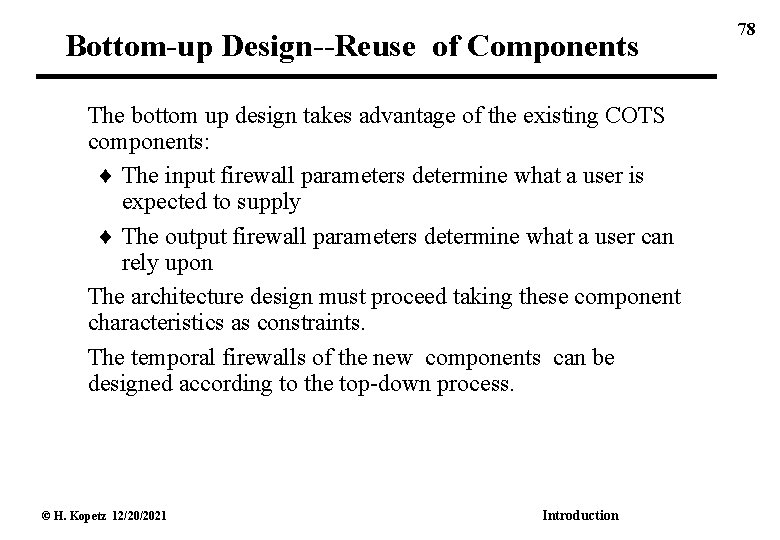 78

Bottom-up Design--Reuse of Components

The bottom up design takes advantage of the existing COTS components:

♦ The input firewall parameters determine what a user is expected to supply

♦ The output firewall parameters determine what a user can rely upon

The architecture design must proceed taking these component characteristics as constraints.

The temporal firewalls of the new components can be designed according to the top-down process.

© H. Kopetz 12/20/2021

Introduction